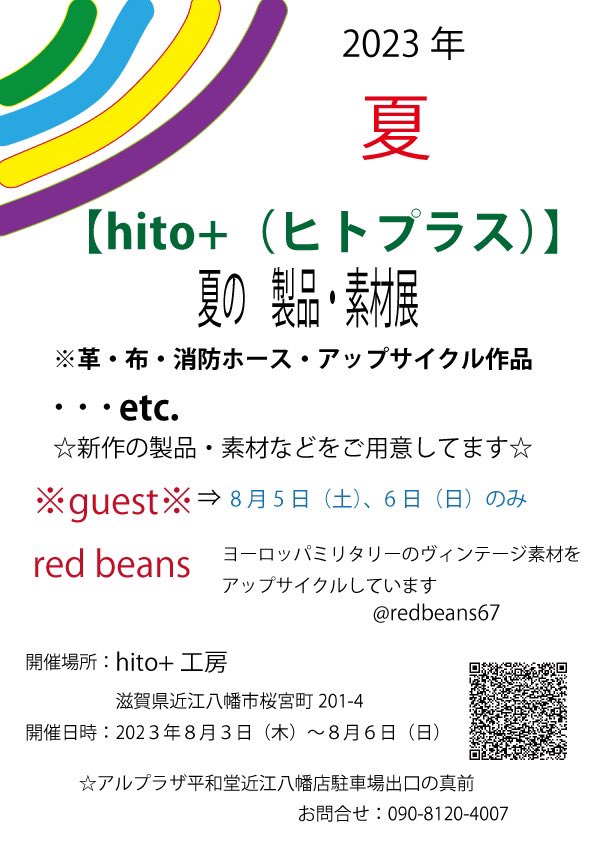 2023 年

夏

【hito+（ヒトプラス）】

夏の　製品・素材展

※革・布・消防ホース・アップサイクル作品

・・・etc.

☆新作の製品・素材などをご用意してます☆

※guest※ ⇒ 8月5日（土）、6日（日）のみ

red beans

ヨーロッパミリタリーのヴィンテージ素材をアップサイクルしています

@redbeans67

開催場所：hito+ 工房

滋賀県近江八幡市桜宮町 201-4

開催日時：2023年8月3日（木）～8月6日（日）

☆アルプラザ平和堂近江八幡店駐車場出口の真前

お問合せ：090-8120-4007